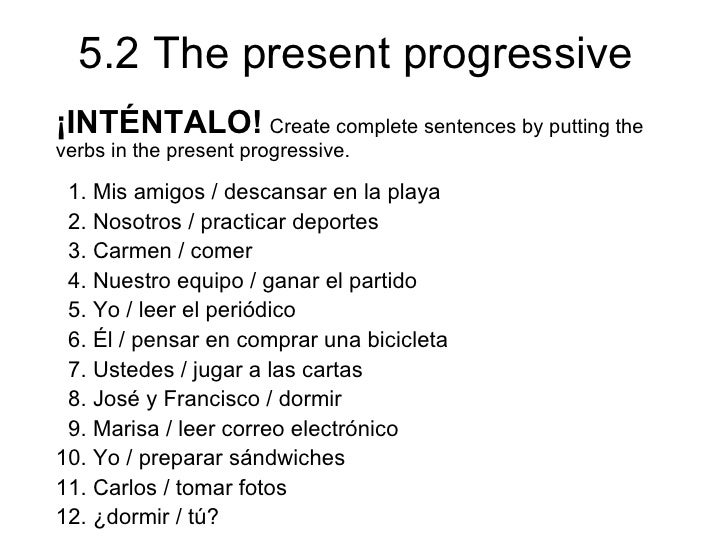 5.2 The present progressive

¡INTÉNTALO! Create complete sentences by putting the verbs in the present progressive.

1. Mis amigos / descansar en la playa
2. Nosotros / practicar deportes
3. Carmen / comer
4. Nuestro equipo / ganar el partido
5. Yo / leer el periódico
6. Él / pensar en comprar una bicicleta
7. Ustedes / jugar a las cartas
8. José y Francisco / dormir
9. Marisa / leer correo electrónico
10. Yo / preparar sándwiches
11. Carlos / tomar fotos
12. ¿dormir / tú?